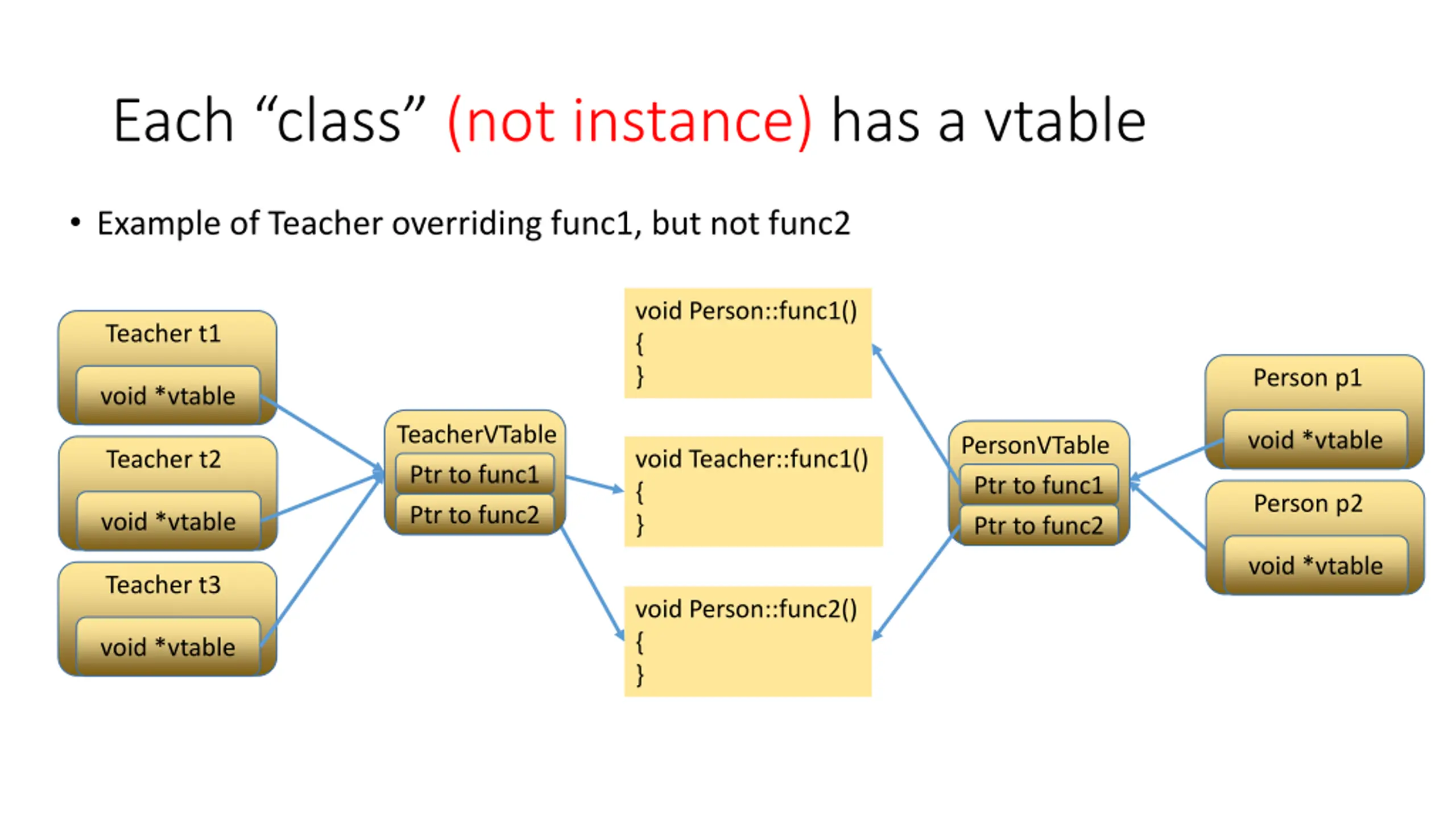 Each “class” (not instance) has a vtable

• Example of Teacher overriding func1, but not func2

Teacher t1

void *vtable

Teacher t2

void *vtable

Teacher t3

void *vtable

TeacherVTable

Ptr to func1

Ptr to func2

void Person::func1()
{
}

void Teacher::func1()
{
}

void Person::func2()
{
}

PersonVTable

Ptr to func1

Ptr to func2

Person p1

void *vtable

Person p2

void *vtable